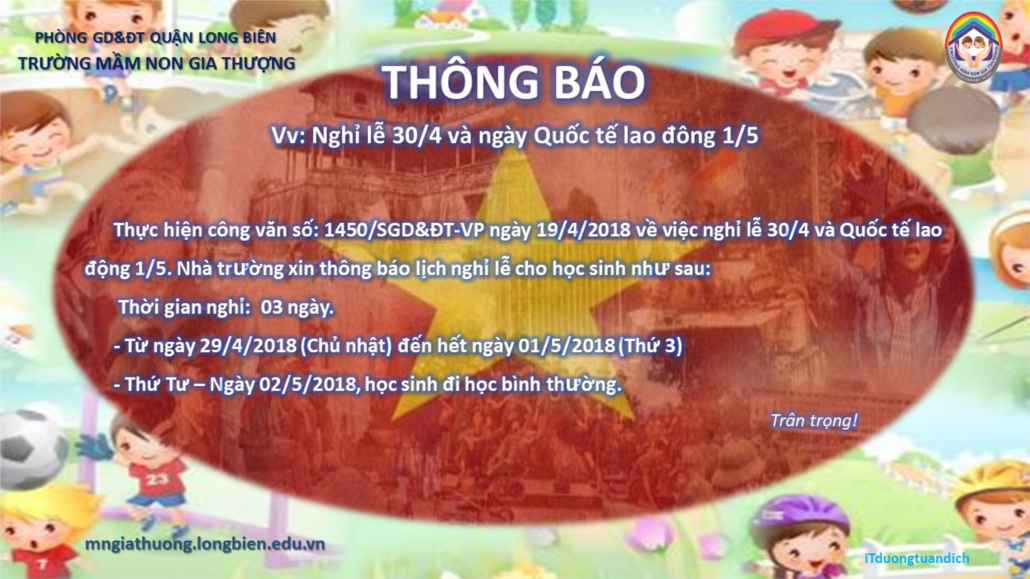 PHÒNG GD&ĐT QUẬN LONG BIÊN
TRƯỜNG MẦM NON GIA THƯỢNG

THÔNG BÁO

Vv: Nghỉ lễ 30/4 và ngày Quốc tế lao đông 1/5

Thực hiện công văn số: 1450/SGD&ĐT-VP ngày 19/4/2018 về việc nghỉ lễ 30/4 và Quốc tế lao động 1/5. Nhà trường xin thông báo lịch nghỉ lễ cho học sinh như sau:

Thời gian nghỉ: 03 ngày.

- Từ ngày 29/4/2018 (Chủ nhật) đến hết ngày 01/5/2018 (Thứ 3)

- Thứ Tư – Ngày 02/5/2018, học sinh đi học bình thường.

Trân trọng!

23

mngiathuong.longbien.edu.vn

iTduongtuandich